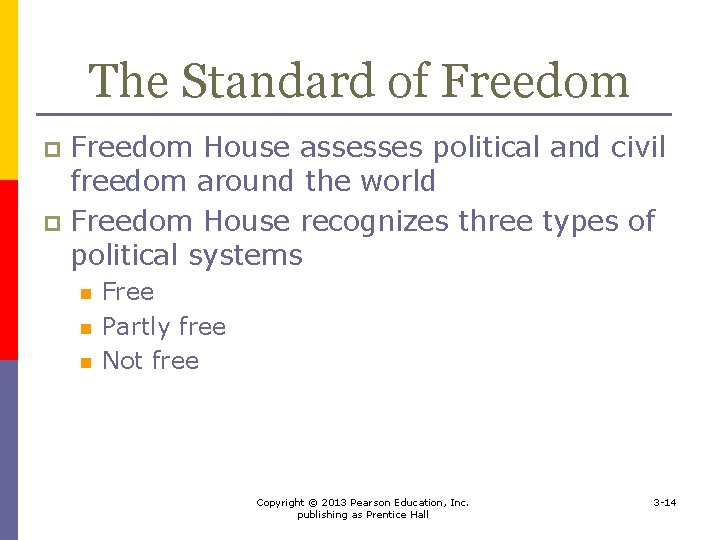 The Standard of Freedom

Freedom House assesses political and civil freedom around the world

Freedom House recognizes three types of political systems

Free

Partly free

Not free

Copyright © 2013 Pearson Education, Inc. publishing as Prentice Hall

3-14